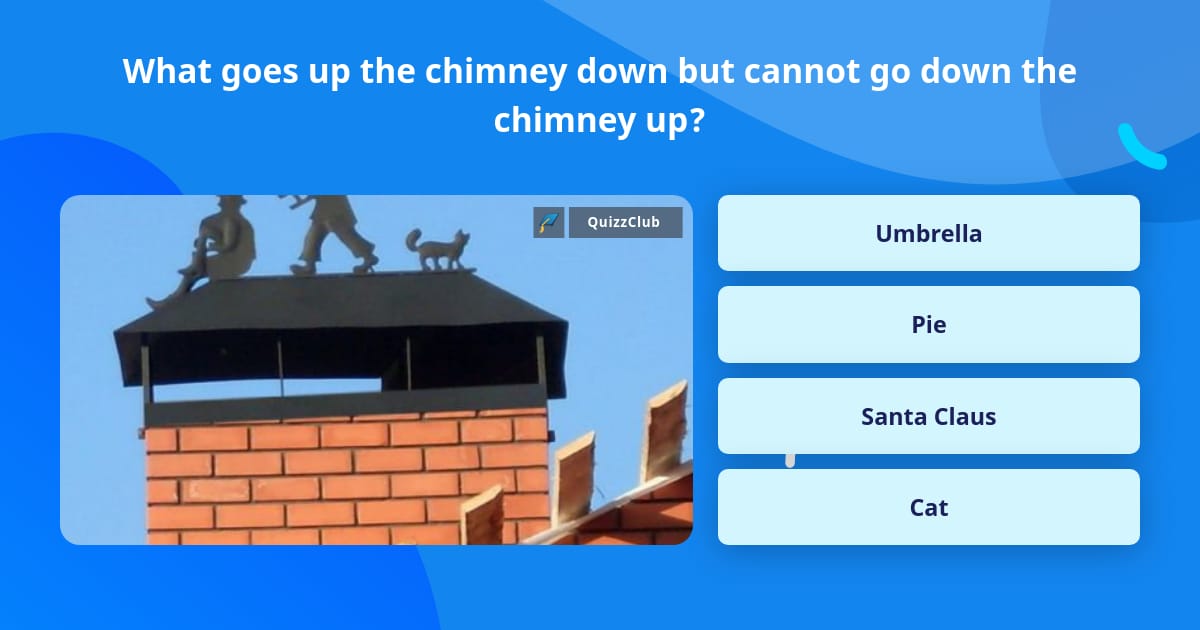 What goes up the chimney down but cannot go down the chimney up?

QuizzClub

Umbrella

Pie

Santa Claus

Cat